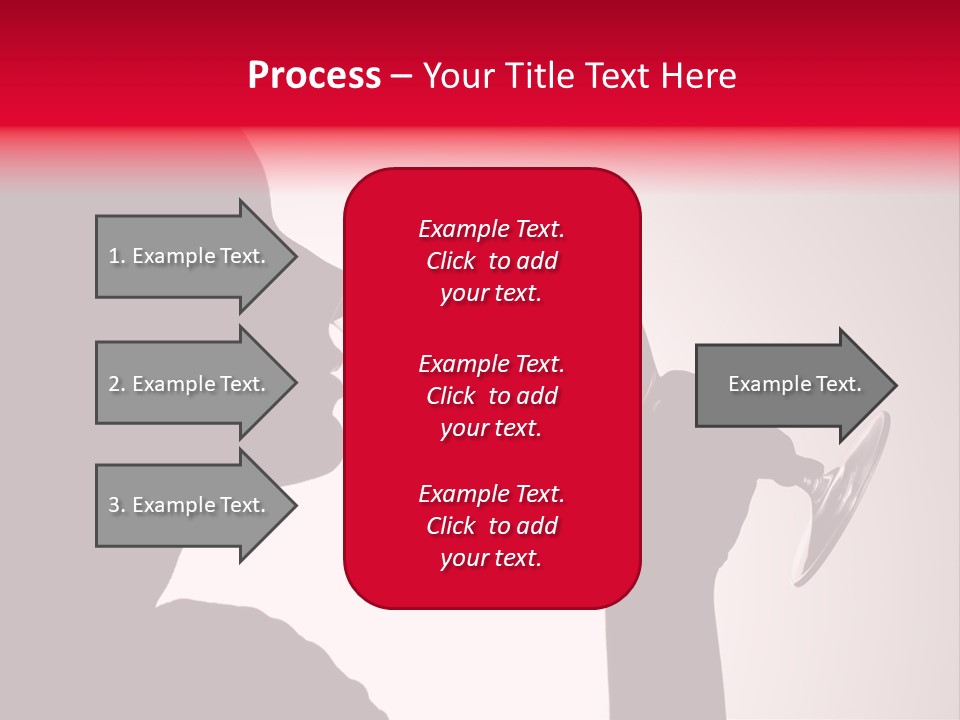 Process – Your Title Text Here

1. Example Text.

2. Example Text.

3. Example Text.

Example Text. Click to add your text.

Example Text. Click to add your text.

Example Text. Click to add your text.

Example Text.